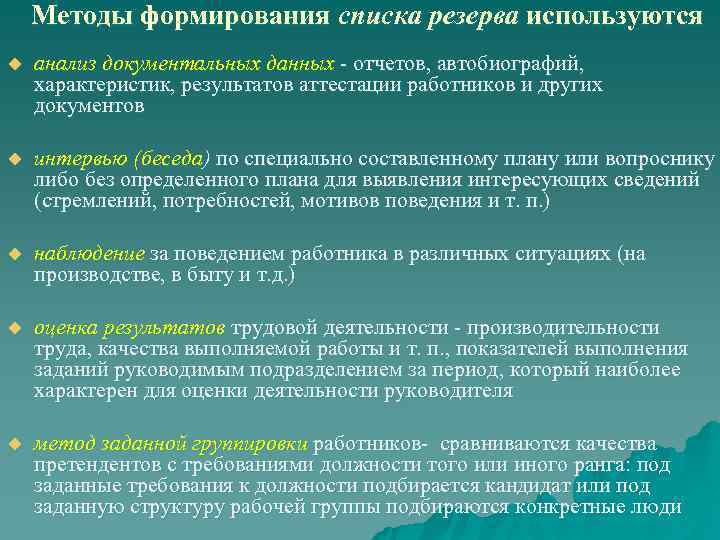 Методы формирования списка резерва используются

анализ документальных данных - отчетов, автобиографий, характеристик, результатов аттестации работников и других документов

интервью (беседа) по специально составленному плану или вопроснику либо без определенного плана для выявления интересующих сведений (стремлений, потребностей, мотивов поведения и т. п.)

наблюдение за поведением работника в различных ситуациях (на производстве, в быту и т.д.)

оценка результатов трудовой деятельности - производительности труда, качества выполняемой работы и т. п., показателей выполнения заданий руководимым подразделением за период, который наиболее характерен для оценки деятельности руководителя

метод заданной группировки работников- сравниваются качества претендентов с требованиями должности того или иного ранга: под заданные требования к должности подбирается кандидат или под заданную структуру рабочей группы подбираются конкретные люди